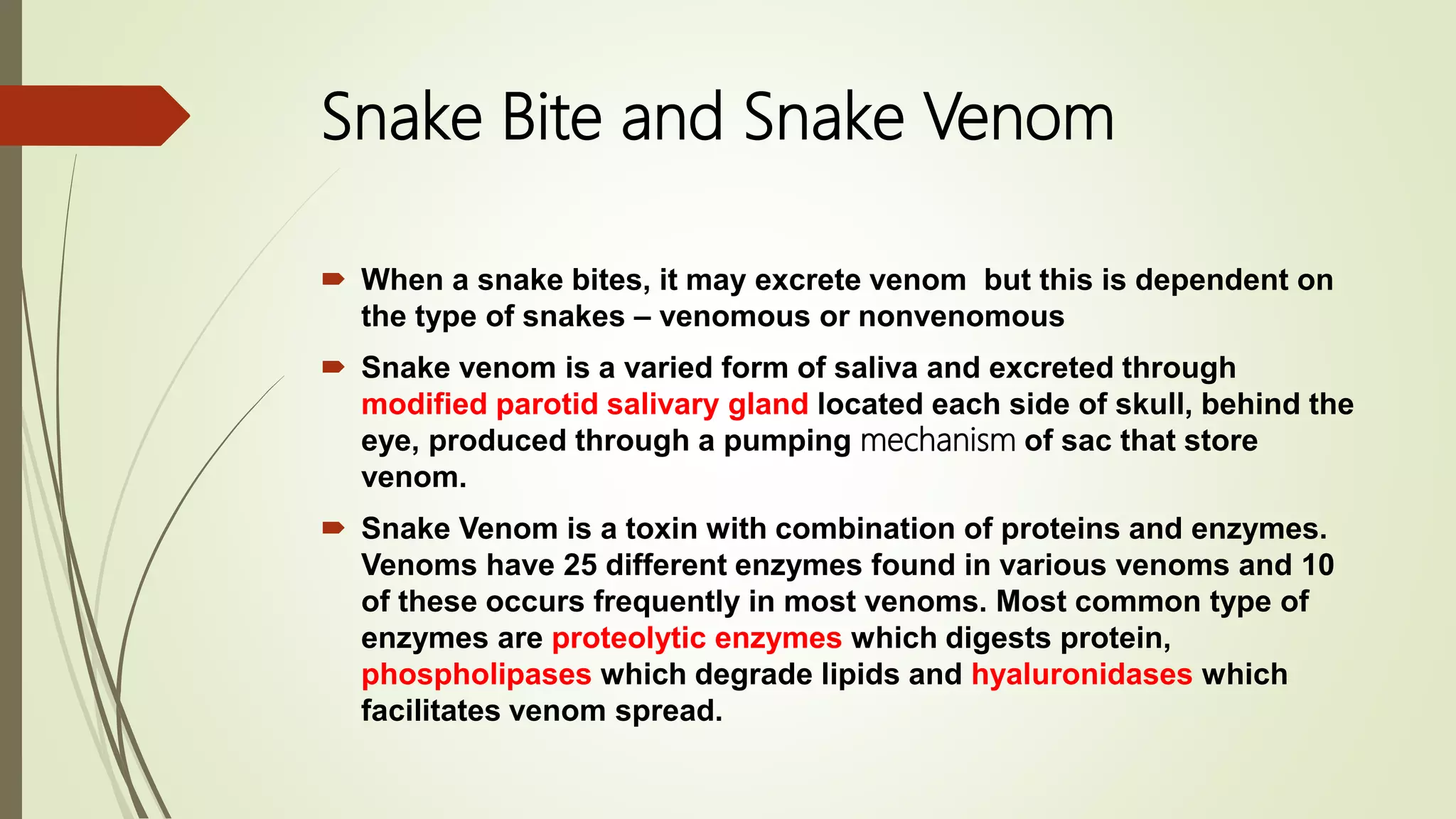 Snake Bite and Snake Venom

When a snake bites, it may excrete venom but this is dependent on the type of snakes – venomous or nonvenomous

Snake venom is a varied form of saliva and excreted through modified parotid salivary gland located each side of skull, behind the eye, produced through a pumping mechanism of sac that store venom.

Snake Venom is a toxin with combination of proteins and enzymes. Venoms have 25 different enzymes found in various venoms and 10 of these occurs frequently in most venoms. Most common type of enzymes are proteolytic enzymes which digests protein, phospholipases which degrade lipids and hyaluronidases which facilitates venom spread.